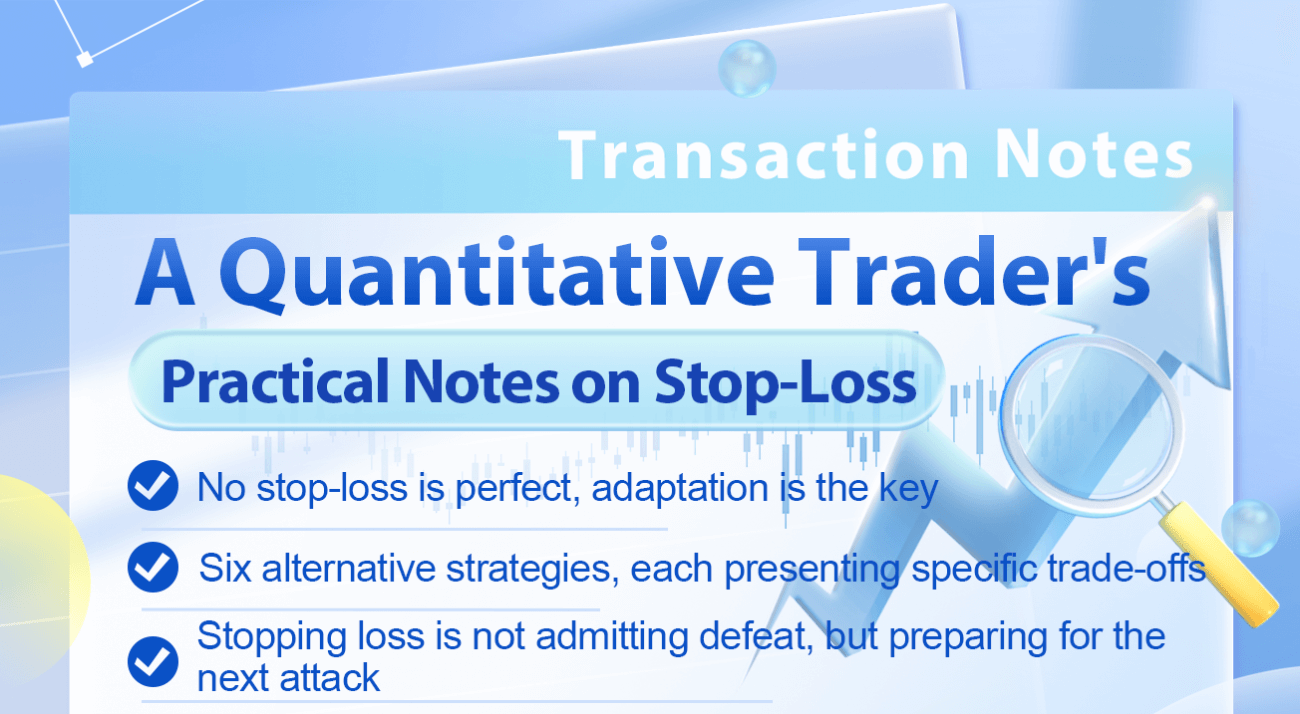 Transaction Notes

A Quantitative Trader's

Practical Notes on Stop-Loss

No stop-loss is perfect, adaptation is the key

Six alternative strategies, each presenting specific trade-offs

Stopping loss is not admitting defeat, but preparing for the next attack